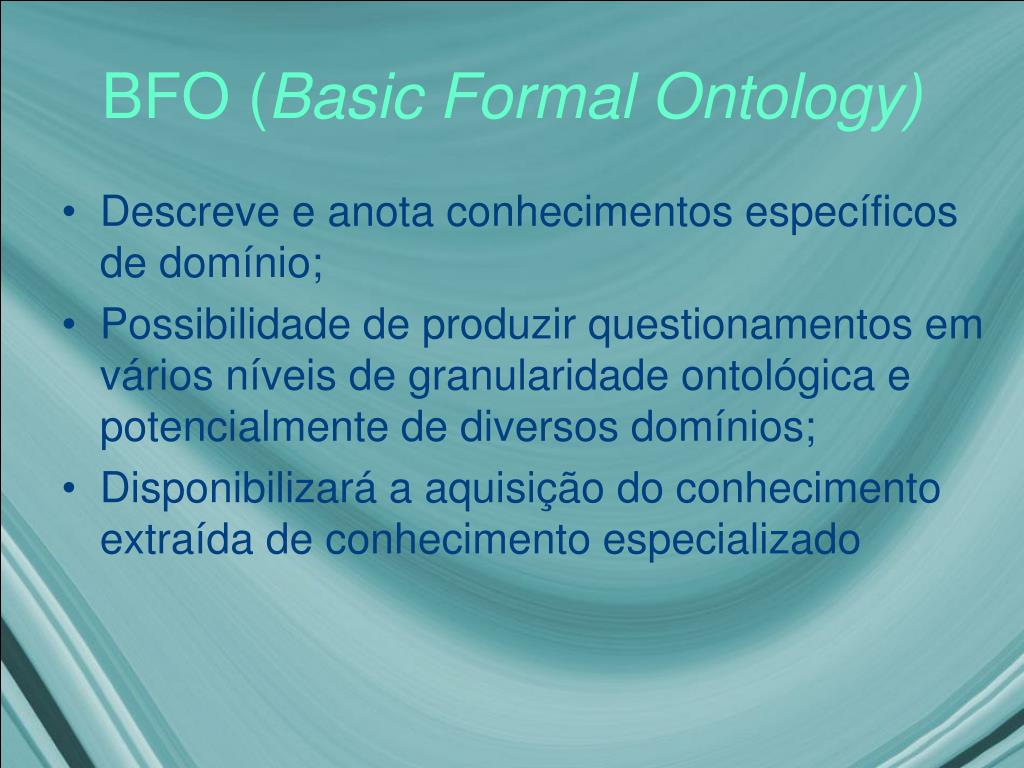 BFO (Basic Formal Ontology)

• Descreve e anota conhecimentos específicos de domínio;
• Possibilidade de produzir questionamentos em vários níveis de granularidade ontológica e potencialmente de diversos domínios;
• Disponibilizará a aquisição do conhecimento extraída de conhecimento especializado